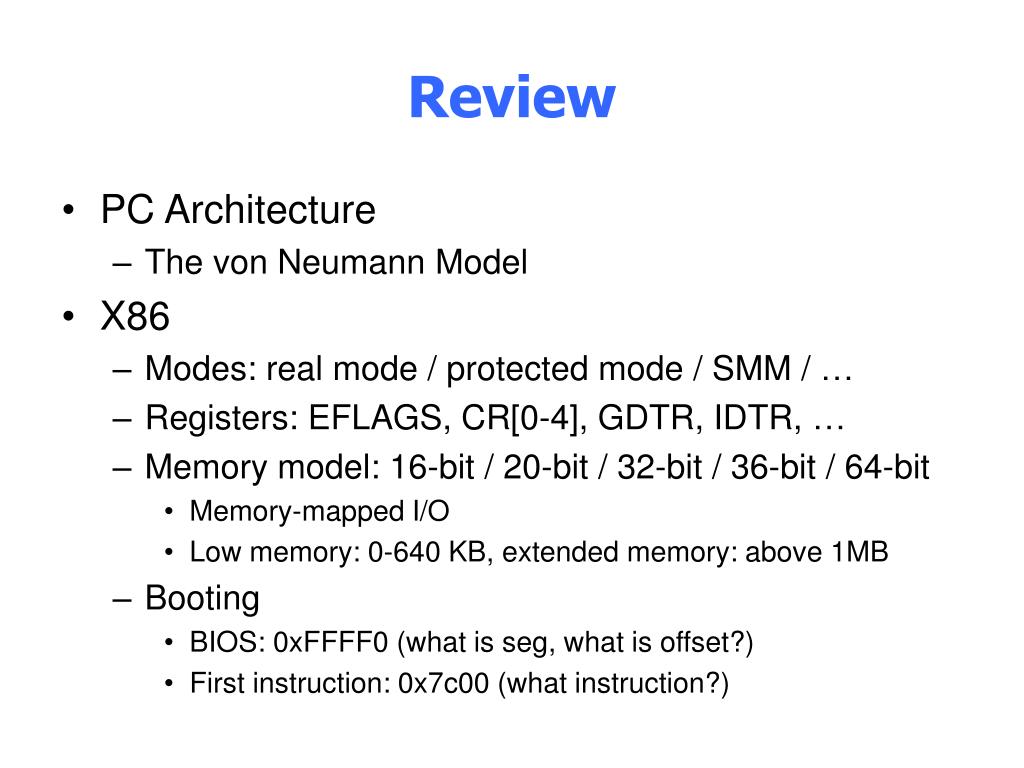 Review

• PC Architecture
– The von Neumann Model
• X86
– Modes: real mode / protected mode / SMM / …
– Registers: EFLAGS, CR[0-4], GDTR, IDTR, …
– Memory model: 16-bit / 20-bit / 32-bit / 36-bit / 64-bit
• Memory-mapped I/O
• Low memory: 0-640 KB, extended memory: above 1MB
– Booting
• BIOS: 0xFFFF0 (what is seg, what is offset?)
• First instruction: 0x7c00 (what instruction?)